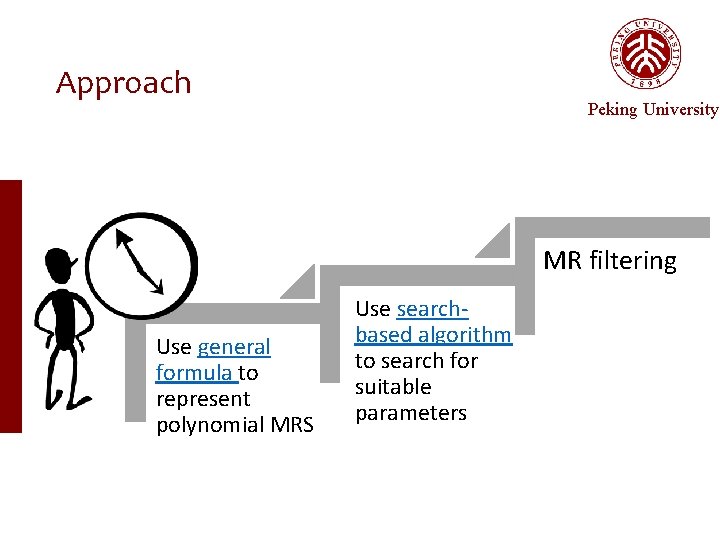 Approach

PEKING UNIVERSITY
1898
Peking University

Use general formula to represent polynomial MRS

Use search-based algorithm to search for suitable parameters

MR filtering